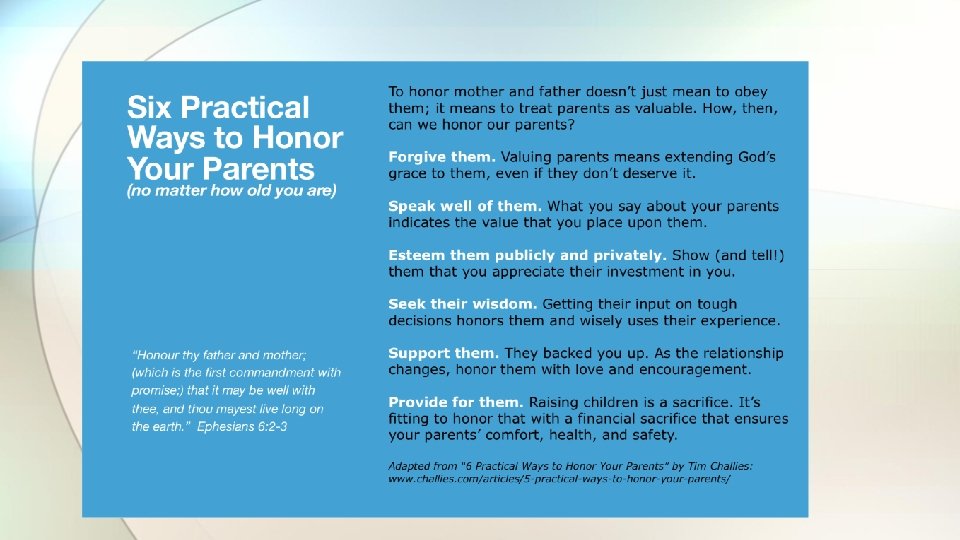 Six Practical Ways to Honor Your Parents
(no matter how old you are)

"Honour thy father and mother; (which is the first commandment with promise;) that it may be well with thee, and thou mayest live long on the earth." Ephesians 6:2-3

To honor mother and father doesn't just mean to obey them; it means to treat parents as valuable. How, then, can we honor our parents?

Forgive them. Valuing parents means extending God's grace to them, even if they don't deserve it.

Speak well of them. What you say about your parents indicates the value that you place upon them.

Esteem them publicly and privately. Show (and tell!) them that you appreciate their investment in you.

Seek their wisdom. Getting their input on tough decisions honors them and wisely uses their experience.

Support them. They backed you up. As the relationship changes, honor them with love and encouragement.

Provide for them. Raising children is a sacrifice. It's fitting to honor that with a financial sacrifice that ensures your parents' comfort, health, and safety.

Adapted from "5 Practical Ways to Honor Your Parents" by Tim Challies: www.challies.com/articles/5-practical-ways-to-honor-your-parents/